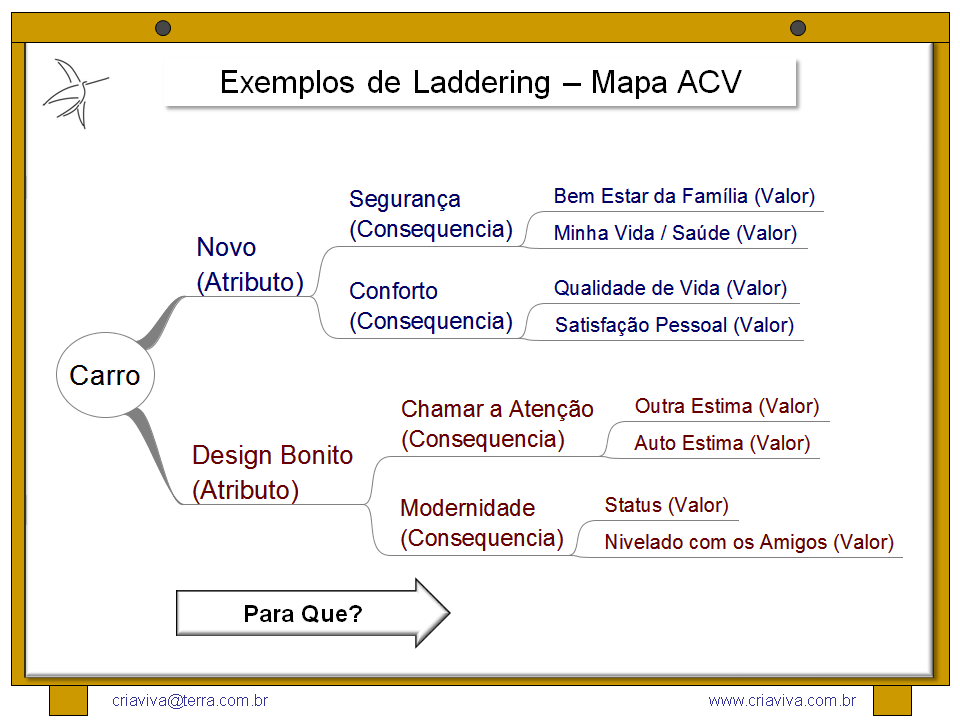 Exemplos de Laddering – Mapa ACV

Carro

Novo
(Atributo)

Segurança
(Consequencia)

Bem Estar da Família (Valor)

Minha Vida / Saúde (Valor)

Conforto
(Consequencia)

Qualidade de Vida (Valor)

Satisfação Pessoal (Valor)

Design Bonito
(Atributo)

Chamar a Atenção
(Consequencia)

Outra Estima (Valor)

Auto Estima (Valor)

Modernidade
(Consequencia)

Status (Valor)

Nivelado com os Amigos (Valor)

Para Que?

criaviva@terra.com.br

www.criaviva.com.br